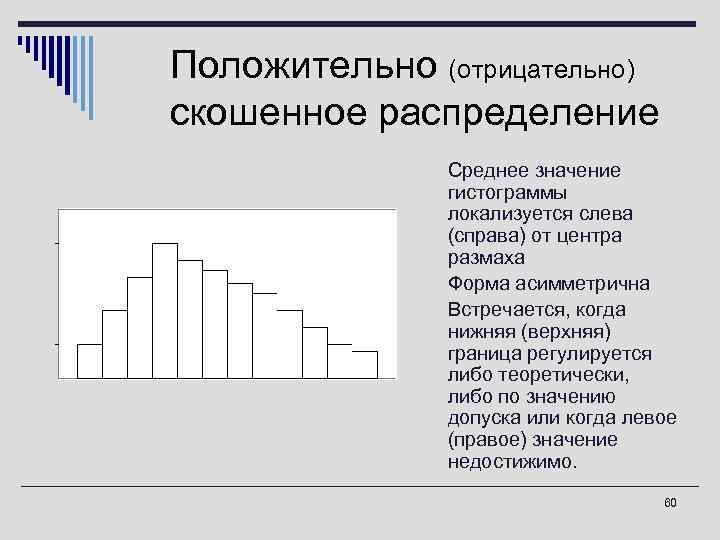 Положительно (отрицательно) скошенное распределение

Среднее значение гистограммы локализуется слева (справа) от центра размаха

Форма асимметрична

Встречается, когда нижняя (верхняя) граница регулируется либо теоретически, либо по значению допуска или когда левое (правое) значение недостижимо.

60